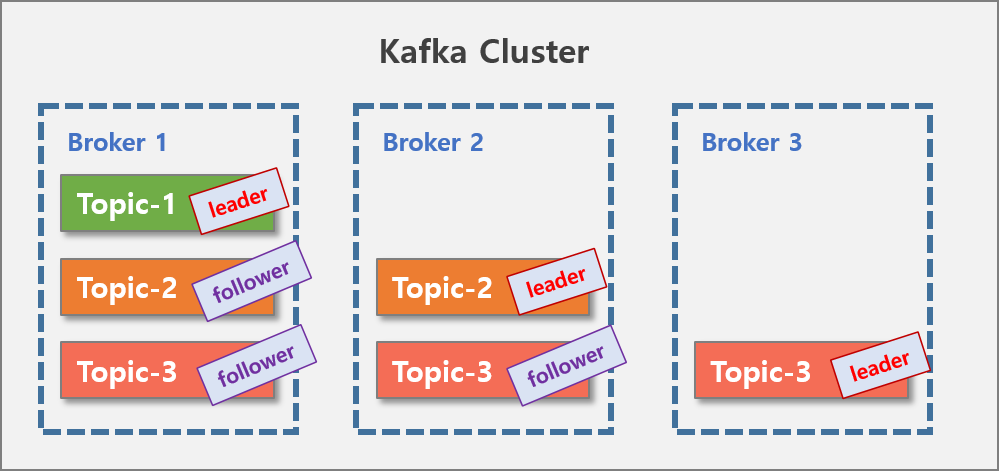 Kafka Cluster

Broker 1

Topic-1 leader

Topic-2 follower

Topic-3 follower

Broker 2

Topic-2 leader

Topic-3 follower

Broker 3

Topic-3 leader